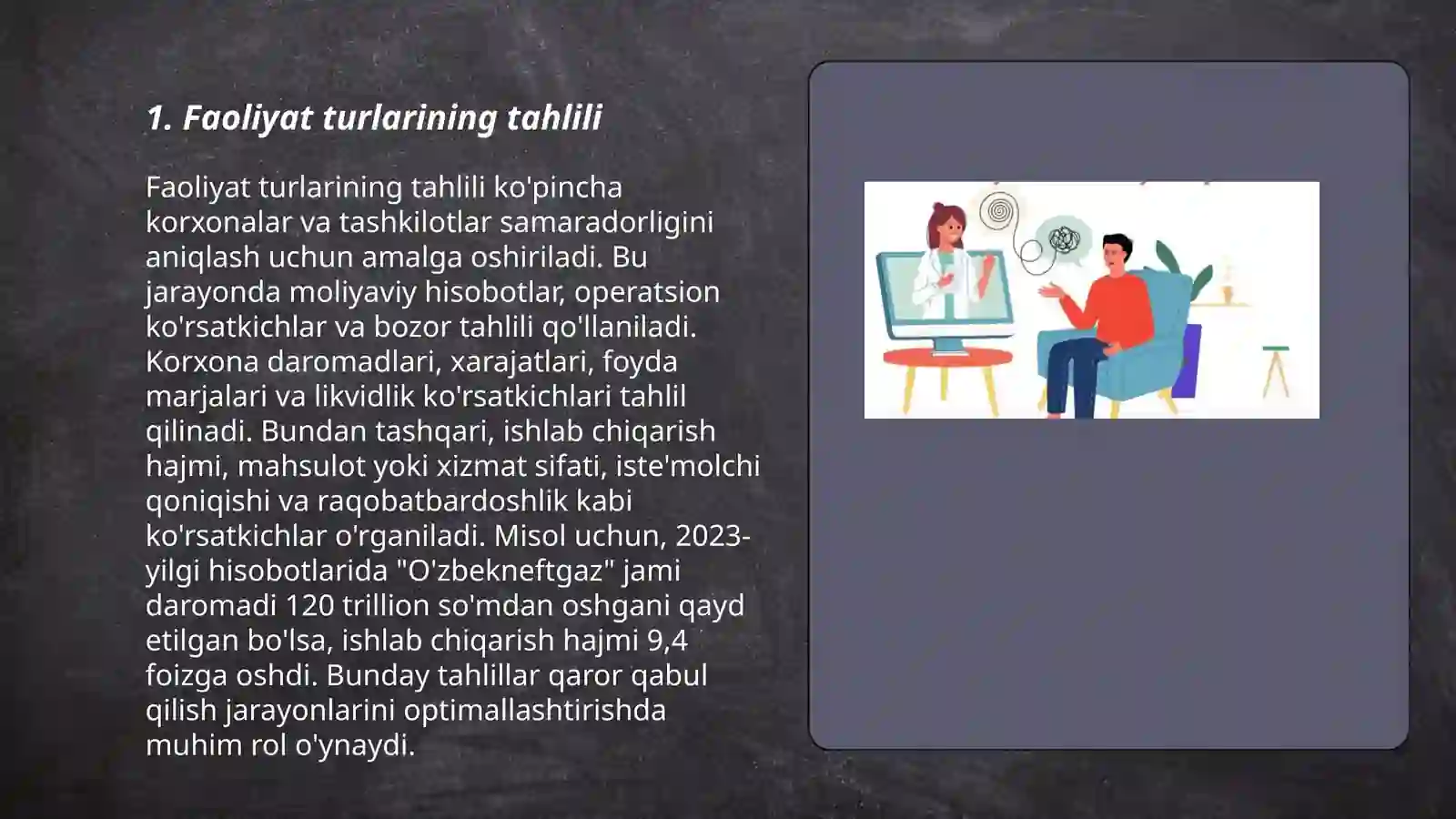 1. Faoliyat turlarining tahlili

Faoliyat turlarining tahlili ko'pincha korxonalar va tashkilotlar samaradorligini aniqlash uchun amalga oshiriladi. Bu jarayonda moliyaviy hisobotlar, operatsion ko'rsatkichlar va bozor tahlili qo'llaniladi. Korxona daromadlari, xarajatlari, foyda marjalari va likvidlik ko'rsatkichlari tahlil qilinadi. Bundan tashqari, ishlab chiqarish hajmi, mahsulot yoki xizmat sifati, iste'molchi qoniqishi va raqobatbardoshlik kabi ko'rsatkichlar o'rganiladi. Misol uchun, 2023-yilgi hisobotlarida "O'zbekneftgaz" jami daromadi 120 trillion so'mdan oshgani qayd etilgan bo'lsa, ishlab chiqarish hajmi 9,4 foizga oshdi. Bunday tahlillar qaror qabul qilish jarayonlarini optimallashtirishda muhim rol o'ynaydi.